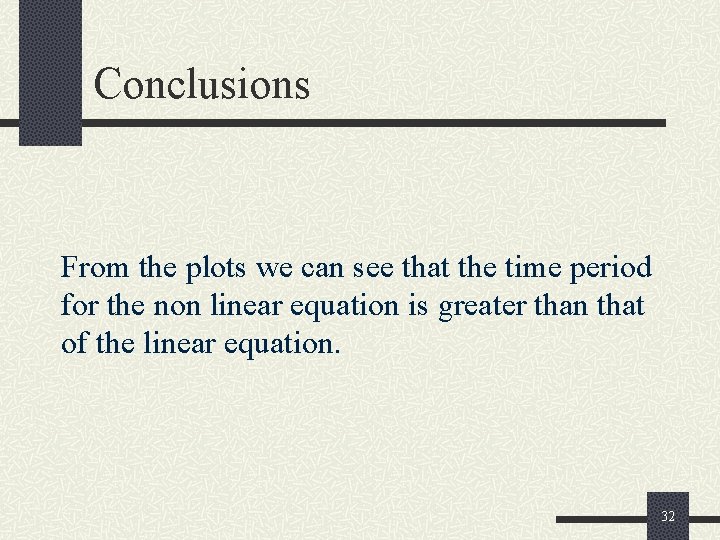 Conclusions

From the plots we can see that the time period for the non linear equation is greater than that of the linear equation.

32